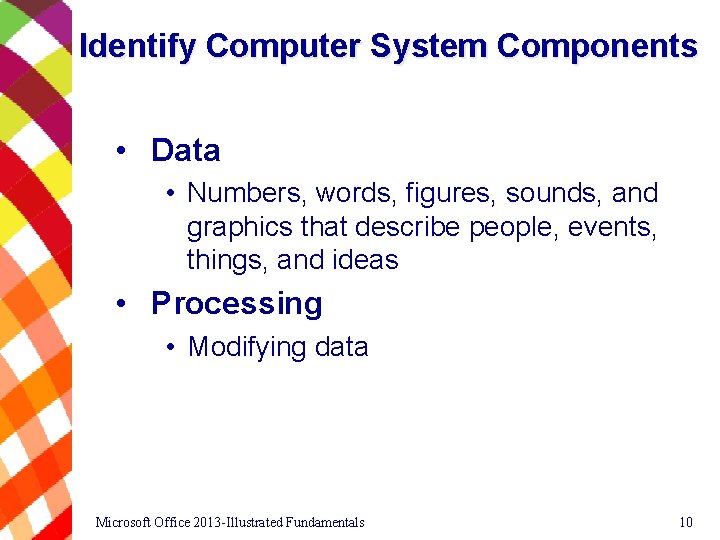 Identify Computer System Components

• Data
  • Numbers, words, figures, sounds, and graphics that describe people, events, things, and ideas
• Processing
  • Modifying data

Microsoft Office 2013-Illustrated Fundamentals

10